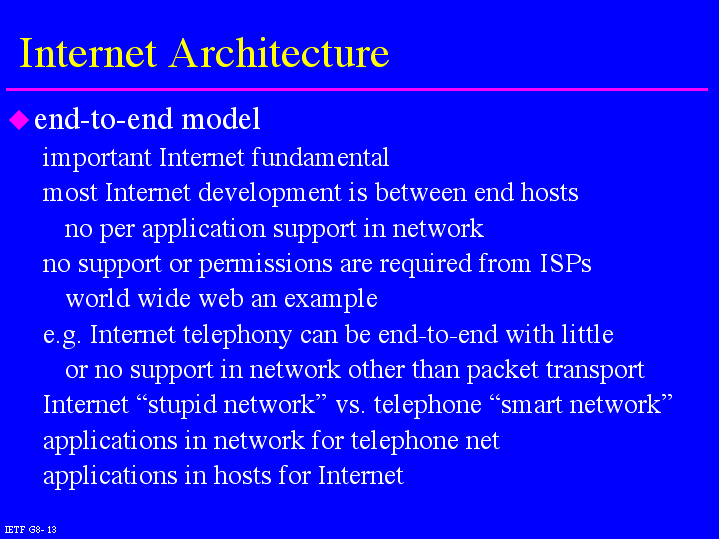 Internet Architecture

end-to-end model

important Internet fundamental

most Internet development is between end hosts

no per application support in network

no support or permissions are required from ISPs

world wide web an example

e.g. Internet telephony can be end-to-end with little or no support in network other than packet transport

Internet “stupid network” vs. telephone “smart network”

applications in network for telephone net

applications in hosts for Internet

IETF G8- 13